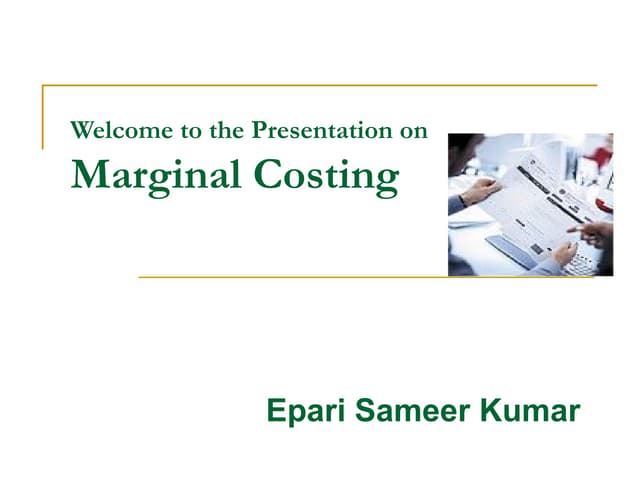 Welcome to the Presentation on
Marginal Costing

Epari Sameer Kumar